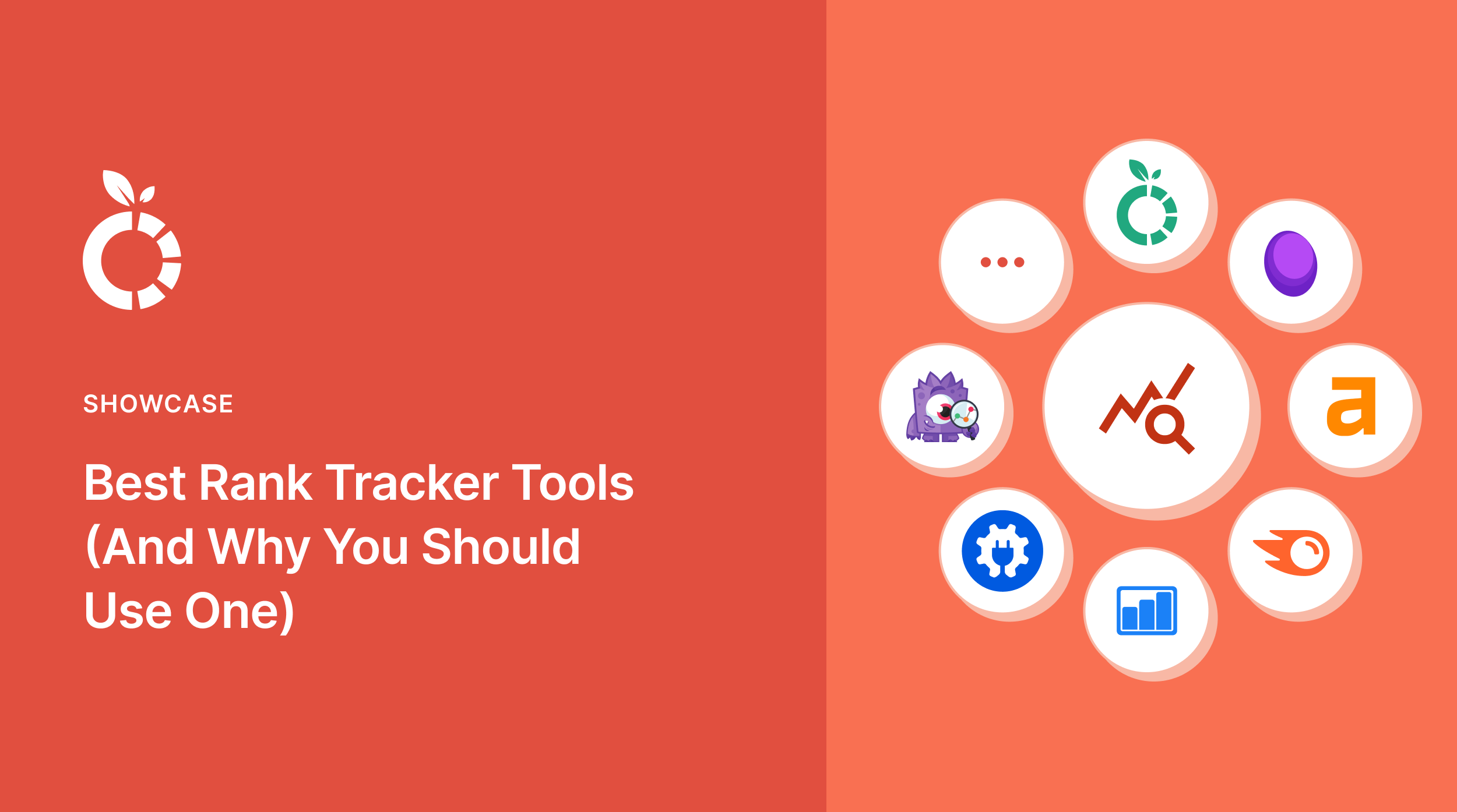 SHOWCASE

Best Rank Tracker Tools (And Why You Should Use One)

a